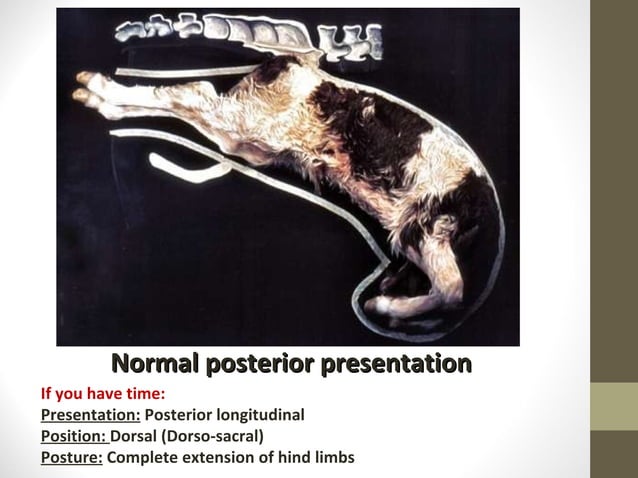 Normal posterior presentation

If you have time:
Presentation: Posterior longitudinal
Position: Dorsal (Dorso-sacral)
Posture: Complete extension of hind limbs